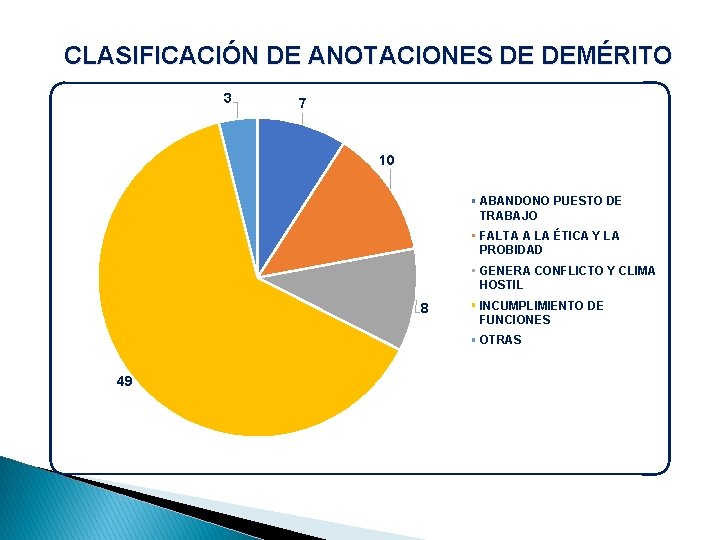 CLASIFICACIÓN DE ANOTACIONES DE DEMÉRITO

3

7

10

8

49

ABANDONO PUESTO DE TRABAJO
FALTA A LA ÉTICA Y LA PROBIDAD
GENERA CONFLICTO Y CLIMA HOSTIL
INCUMPLIMIENTO DE FUNCIONES
OTRAS